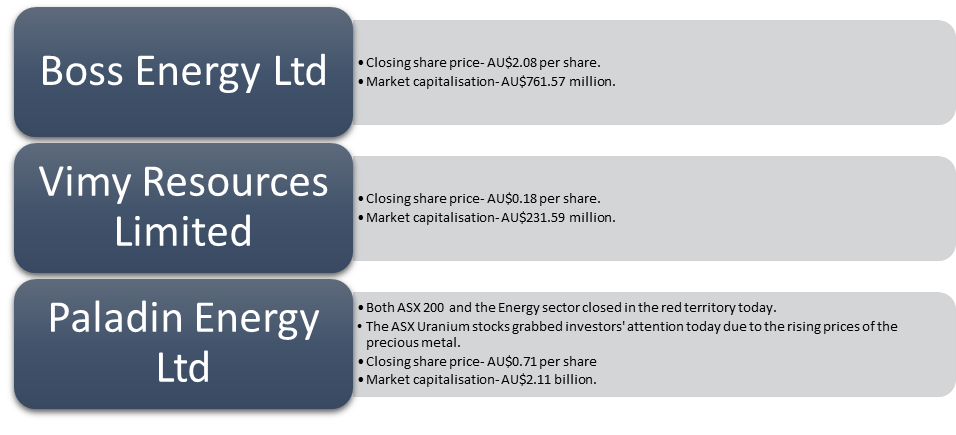 Boss Energy Ltd

• Closing share price- AU$2.08 per share.
• Market capitalisation- AU$761.57 million.

Vimy Resources Limited

• Closing share price- AU$0.18 per share.
• Market capitalisation- AU$231.59 million.

Paladin Energy Ltd

• Both ASX 200 and the Energy sector closed in the red territory today.
• The ASX Uranium stocks grabbed investors' attention today due to the rising prices of the precious metal.
• Closing share price- AU$0.71 per share
• Market capitalisation- AU$2.11 billion.